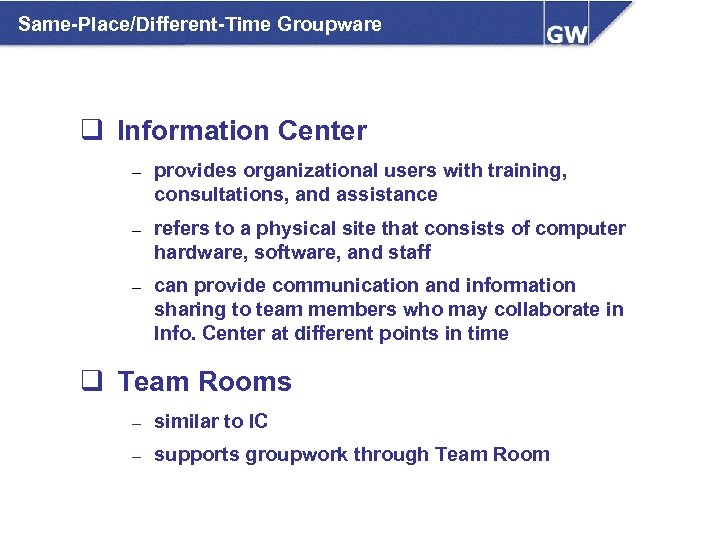 Same-Place/Different-Time Groupware

GW

❑ Information Center

– provides organizational users with training, consultations, and assistance

– refers to a physical site that consists of computer hardware, software, and staff

– can provide communication and information sharing to team members who may collaborate in Info. Center at different points in time

❑ Team Rooms

– similar to IC

– supports groupwork through Team Room